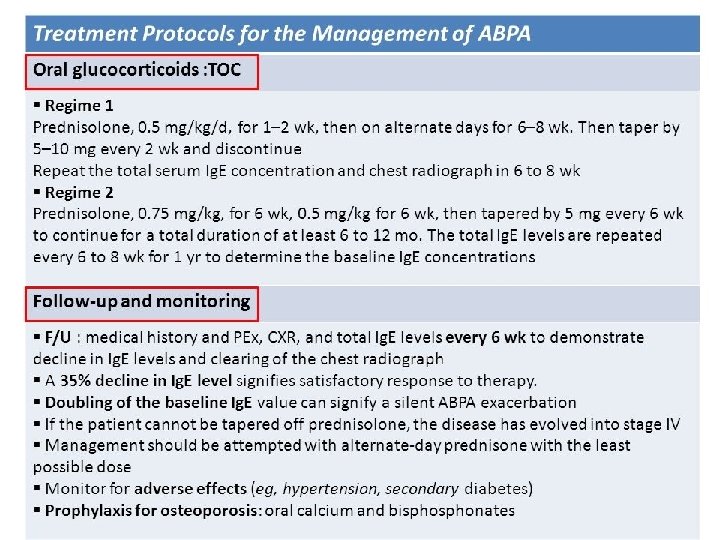 Treatment Protocols for the Management of ABPA

Oral glucocorticoids :TOC

▪ Regime 1
Prednisolone, 0.5 mg/kg/d, for 1–2 wk, then on alternate days for 6–8 wk. Then taper by 5–10 mg every 2 wk and discontinue
Repeat the total serum IgE concentration and chest radiograph in 6 to 8 wk
▪ Regime 2
Prednisolone, 0.75 mg/kg, for 6 wk, 0.5 mg/kg for 6 wk, then tapered by 5 mg every 6 wk to continue for a total duration of at least 6 to 12 mo. The total IgE levels are repeated every 6 to 8 wk for 1 yr to determine the baseline IgE concentrations

Follow-up and monitoring

▪ F/U : medical history and PEx, CXR, and total IgE levels every 6 wk to demonstrate decline in IgE levels and clearing of the chest radiograph
▪ A 35% decline in IgE level signifies satisfactory response to therapy.
▪ Doubling of the baseline IgE value can signify a silent ABPA exacerbation
▪ If the patient cannot be tapered off prednisolone, the disease has evolved into stage IV
▪ Management should be attempted with alternate-day prednisone with the least possible dose
▪ Monitor for adverse effects (eg, hypertension, secondary diabetes)
▪ Prophylaxis for osteoporosis: oral calcium and bisphosphonates